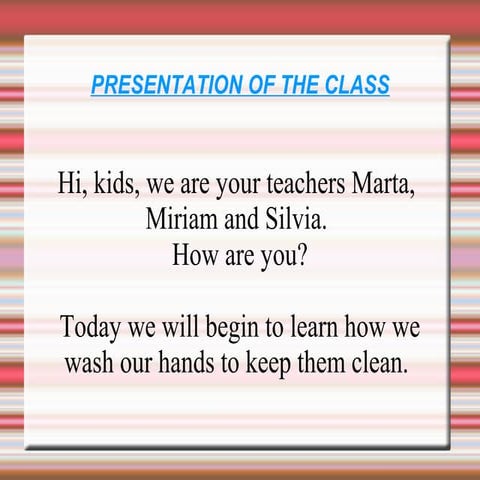 PRESENTATION OF THE CLASS

Hi, kids, we are your teachers Marta, Miriam and Silvia.
How are you?

Today we will begin to learn how we wash our hands to keep them clean.